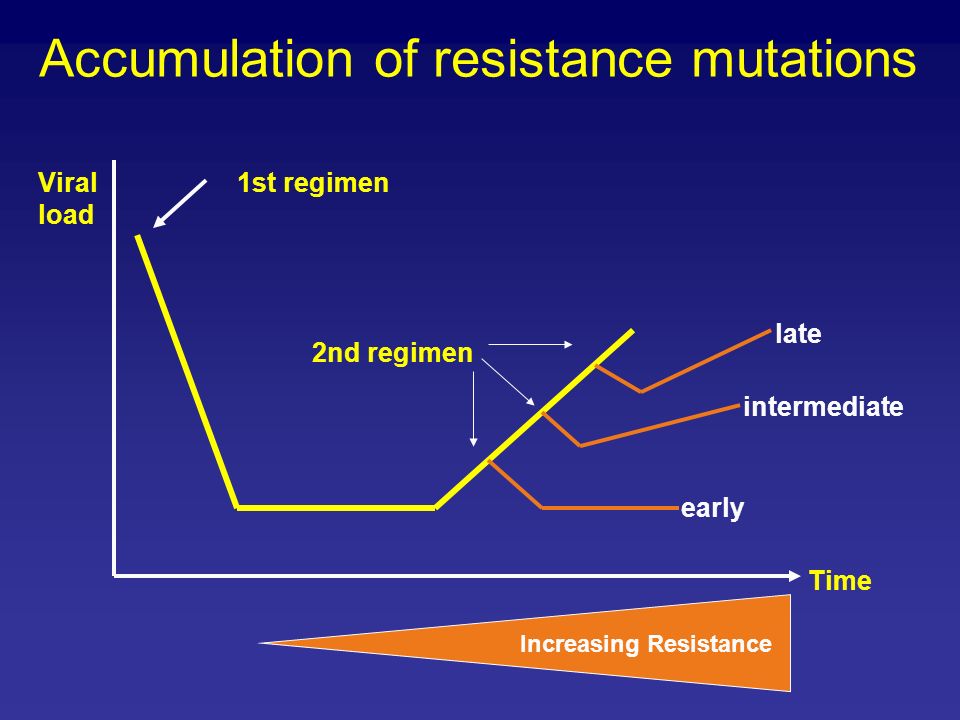 Accumulation of resistance mutations

Viral load

1st regimen

2nd regimen

late

intermediate

early

Time

Increasing Resistance